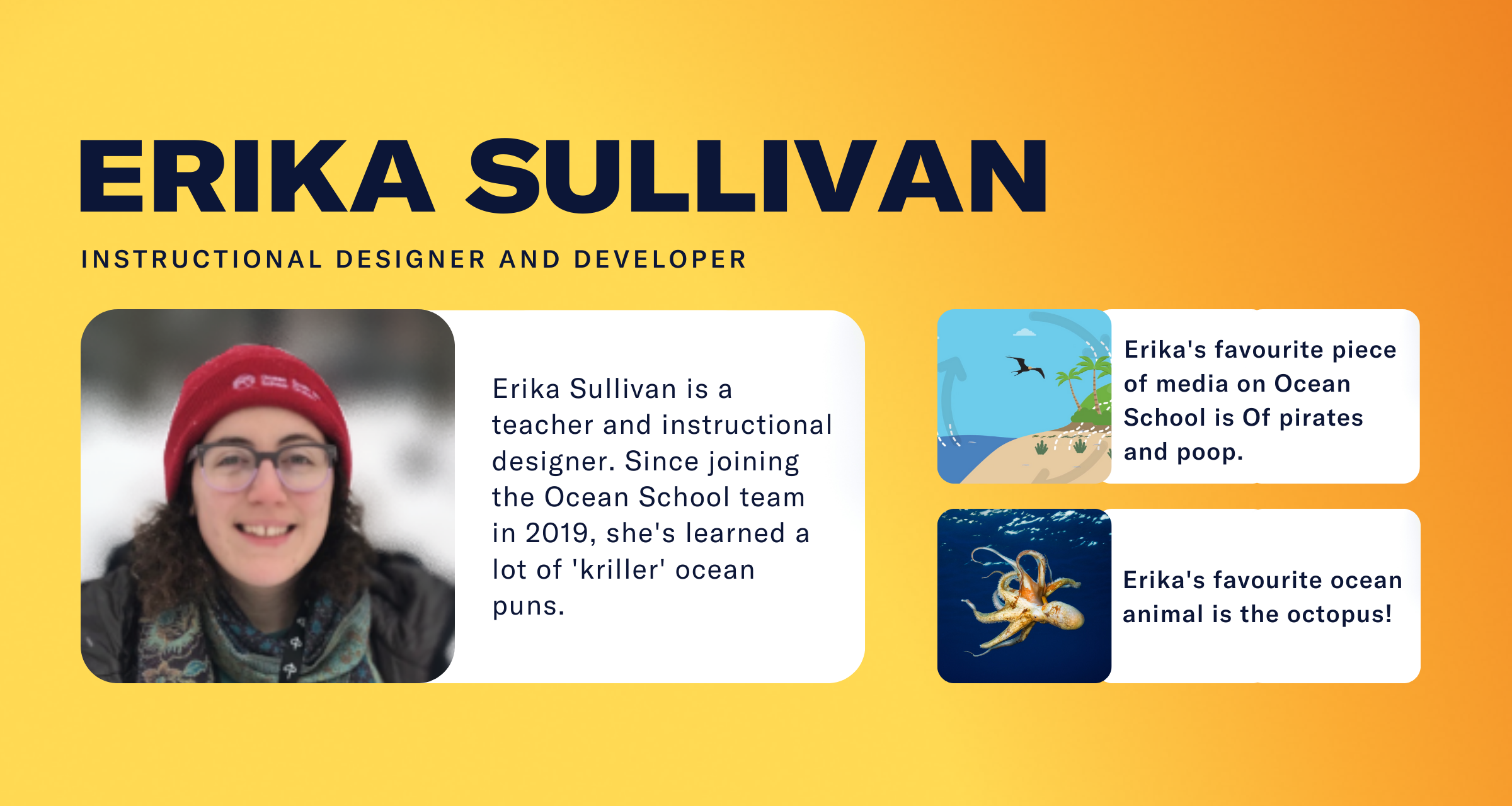 ERIKA SULLIVAN

INSTRUCTIONAL DESIGNER AND DEVELOPER

Erika Sullivan is a teacher and instructional designer. Since joining the Ocean School team in 2019, she's learned a lot of 'kriller' ocean puns.

Erika's favourite piece of media on Ocean School is Of pirates and poop.

Erika's favourite ocean animal is the octopus!